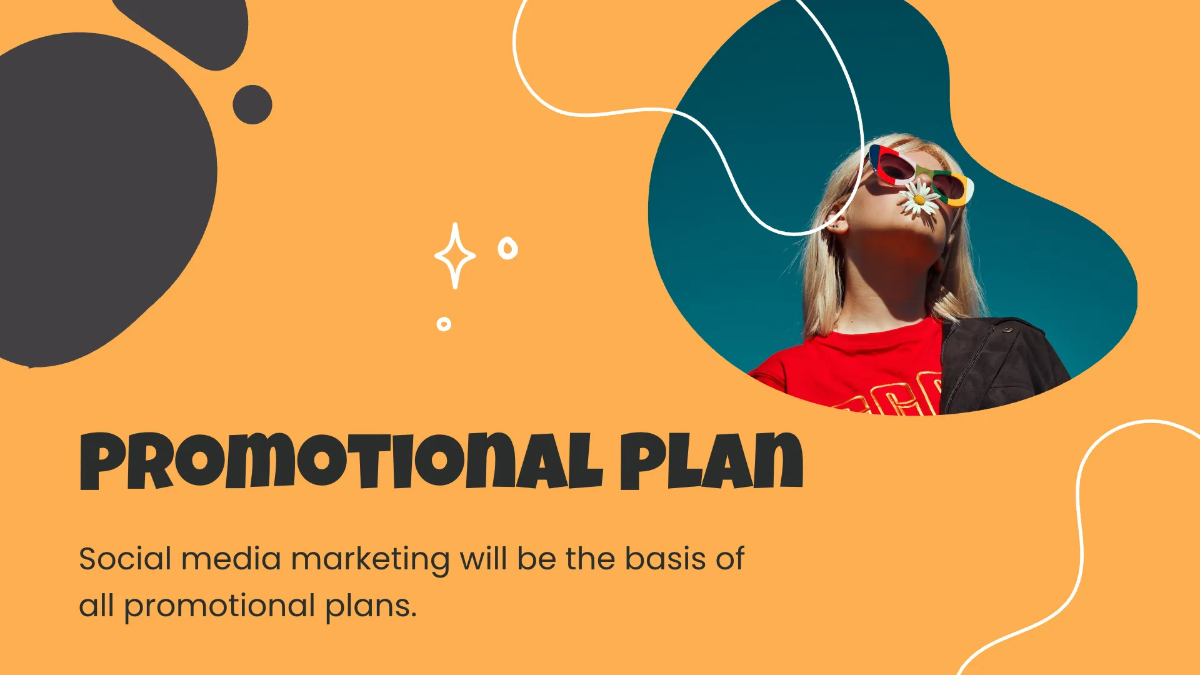 PROMOTIONAL PLAN

Social media marketing will be the basis of all promotional plans.